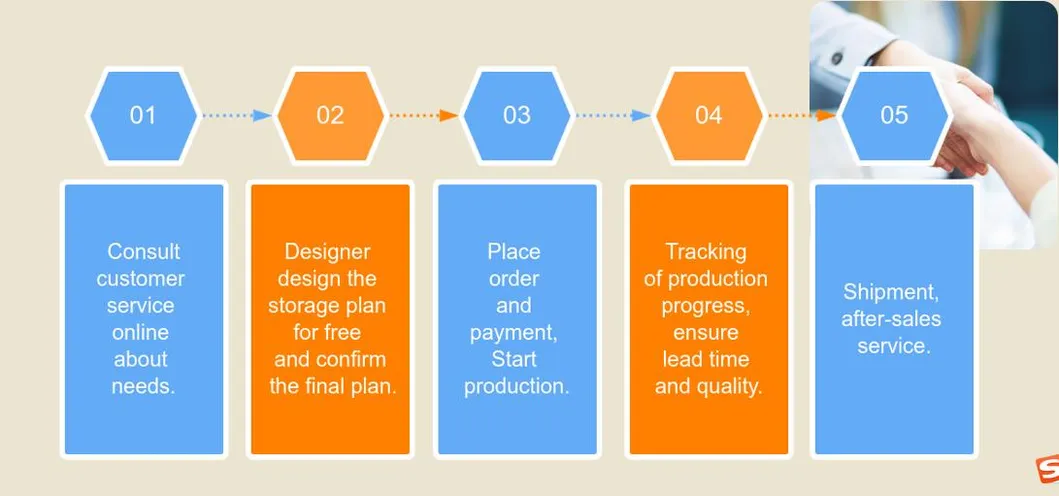 01

02

03

04

05

Consult customer service online about needs.

Designer design the storage plan for free and confirm the final plan.

Place order and payment, Start production.

Tracking of production progress, ensure lead time and quality.

Shipment, after-sales service.